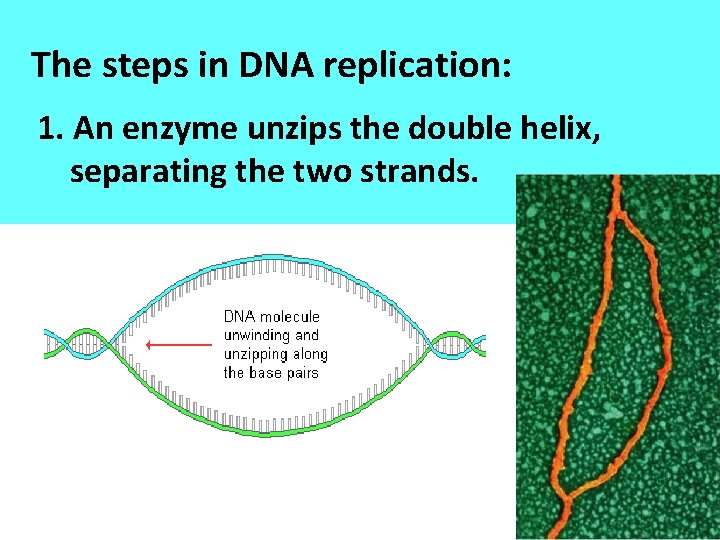 The steps in DNA replication:

1. An enzyme unzips the double helix, separating the two strands.

DNA molecule unwinding and unzipping along the base pairs